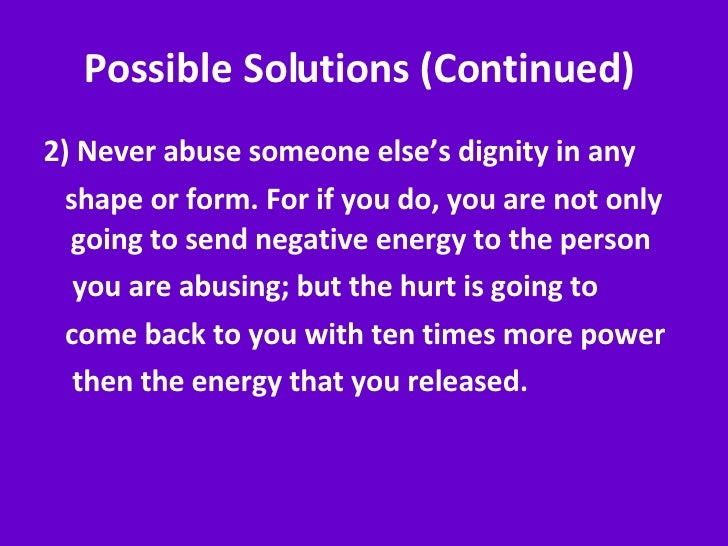 Possible Solutions (Continued)

2) Never abuse someone else’s dignity in any shape or form. For if you do, you are not only going to send negative energy to the person you are abusing; but the hurt is going to come back to you with ten times more power then the energy that you released.